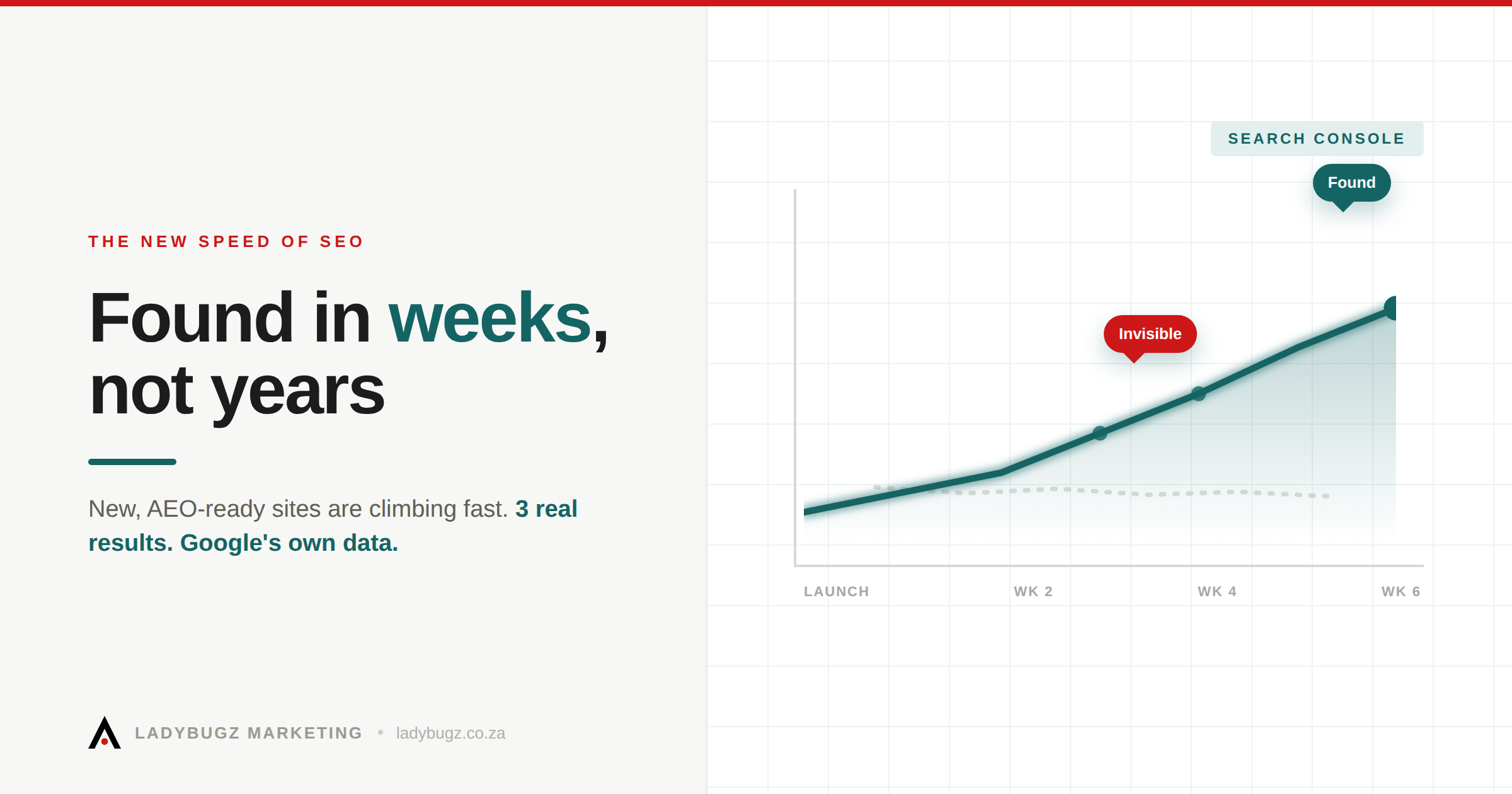 THE NEW SPEED OF SEO

Found in weeks, not years

New, AEO-ready sites are climbing fast. 3 real results. Google's own data.

LADYBUGZ MARKETING • ladybugz.co.za

SEARCH CONSOLE

Found

Invisible

LAUNCH WK 2 WK 4 WK 6